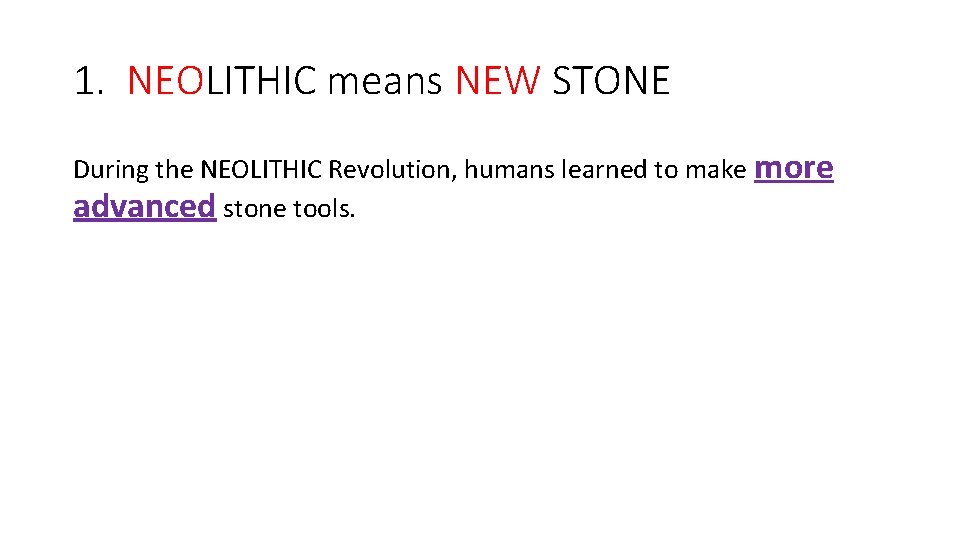 1. NEOLITHIC means NEW STONE

During the NEOLITHIC Revolution, humans learned to make more advanced stone tools.